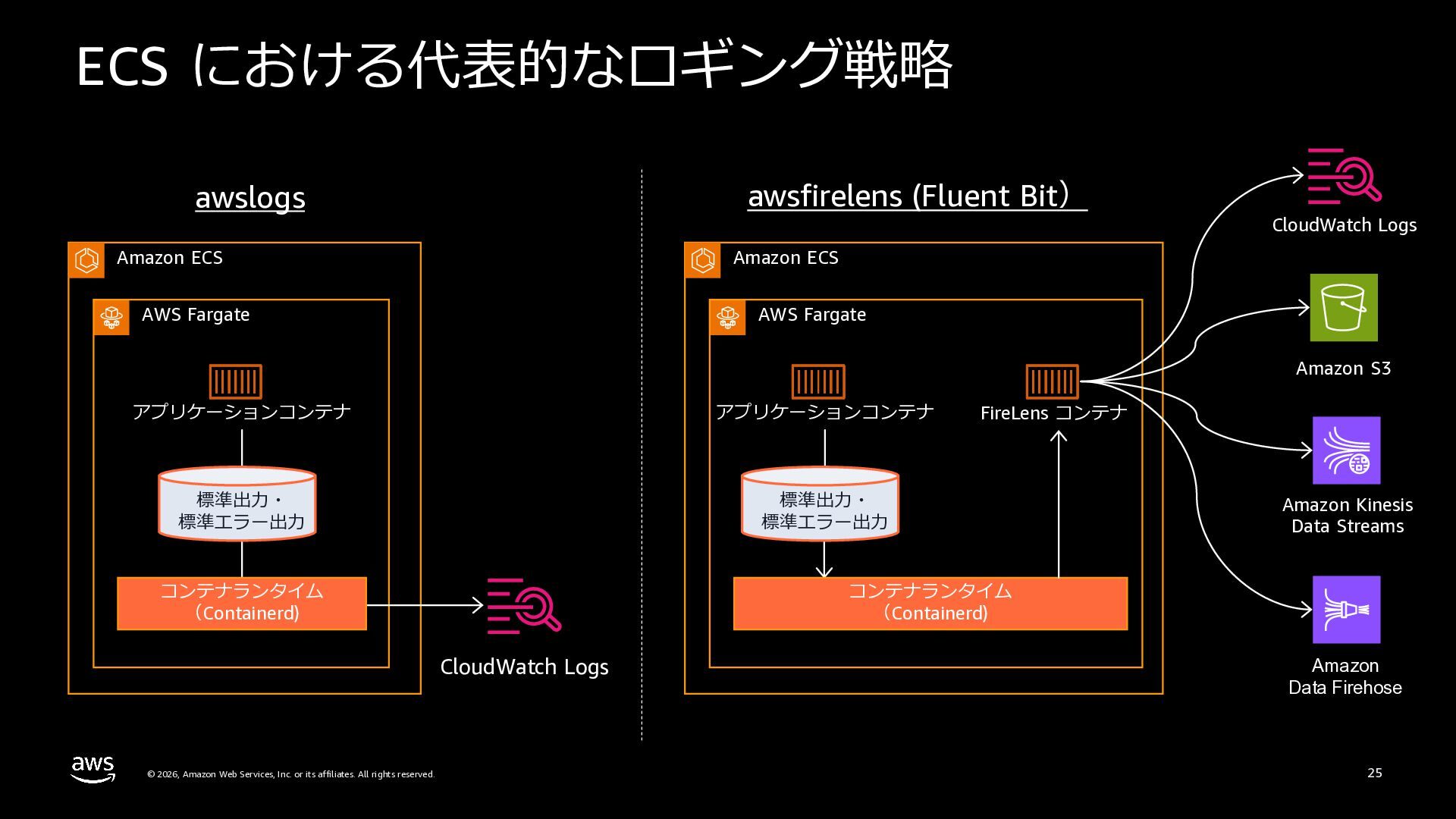 ECS における代表的なロギング戦略

awslogs

Amazon ECS

AWS Fargate

アプリケーションコンテナ

標準出力・
標準エラー出力

コンテナランタイム
（Containerd)

CloudWatch Logs

awsfirelens (Fluent Bit）

Amazon ECS

AWS Fargate

アプリケーションコンテナ

FireLens コンテナ

標準出力・
標準エラー出力

コンテナランタイム
（Containerd)

CloudWatch Logs

Amazon S3

Amazon Kinesis
Data Streams

Amazon
Data Firehose

aws

© 2026, Amazon Web Services, Inc. or its affiliates. All rights reserved.

25